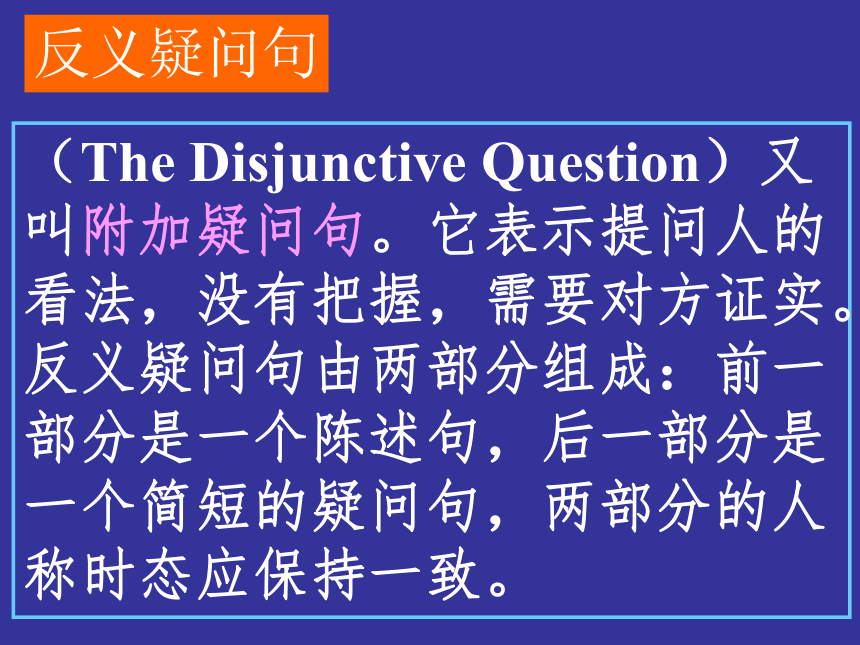 反义疑问句

（The Disjunctive Question）又叫附加疑问句。它表示提问人的看法，没有把握，需要对方证实。反义疑问句由两部分组成：前一部分是一个陈述句，后一部分是一个简短的疑问句，两部分的人称时态应保持一致。